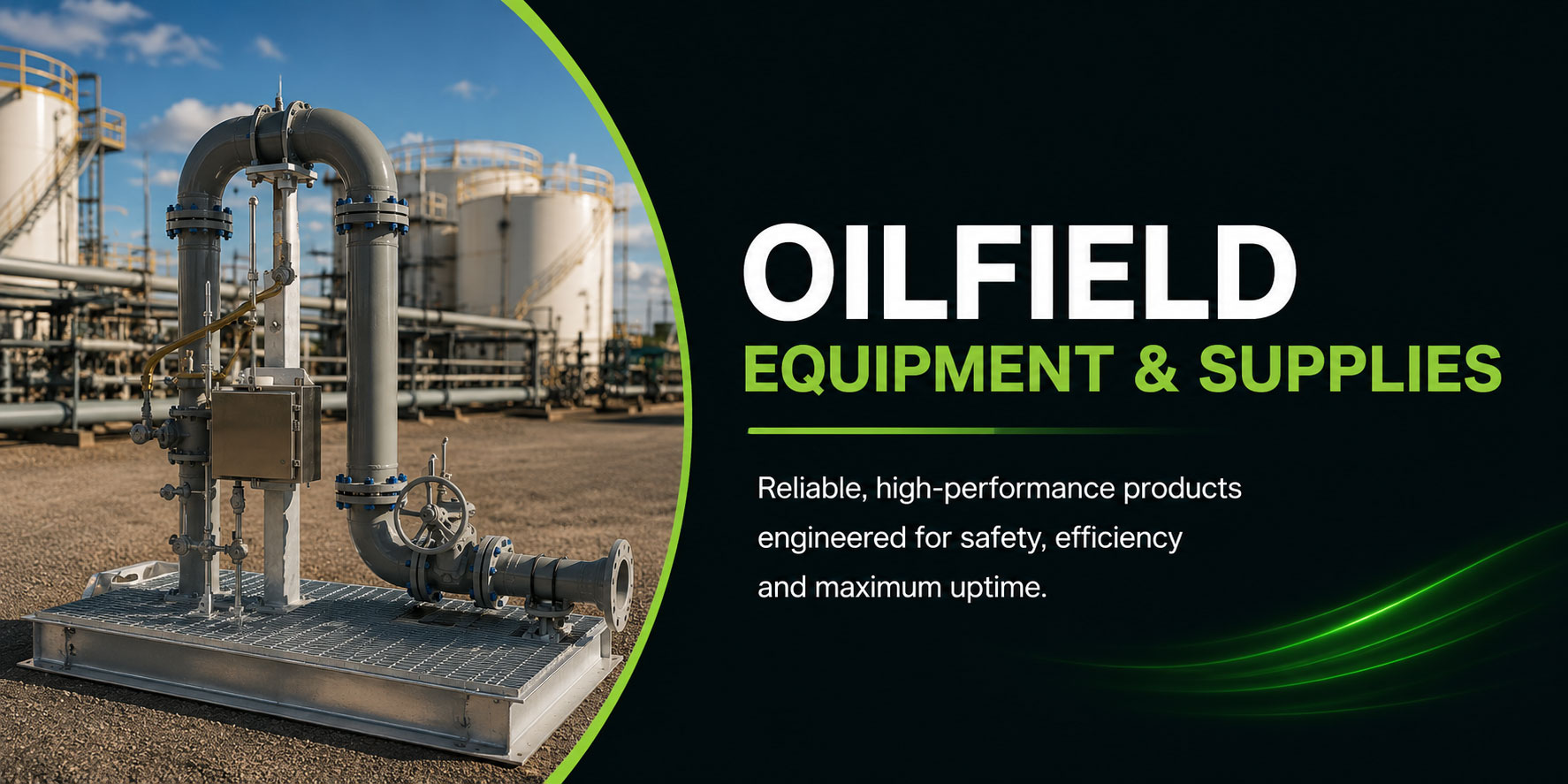 OILFIELD
EQUIPMENT & SUPPLIES

Reliable, high-performance products engineered for safety, efficiency and maximum uptime.